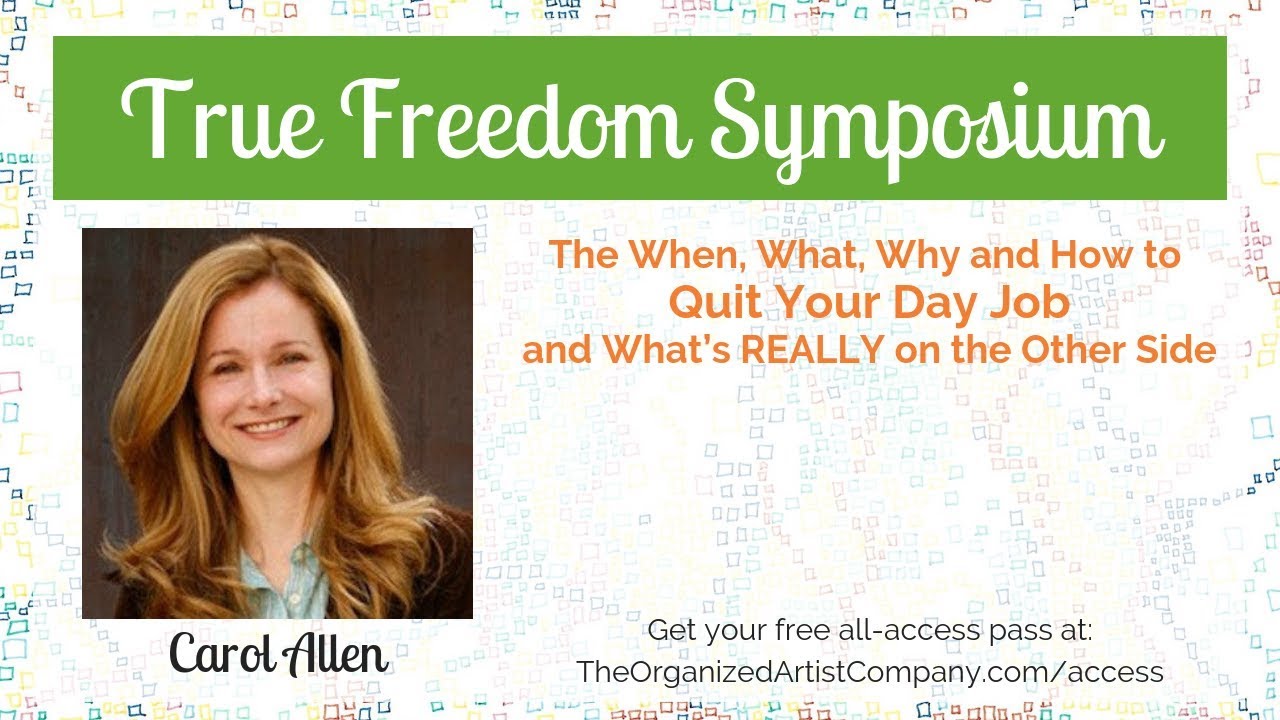 True Freedom Symposium

The When, What, Why and How to
Quit Your Day Job
and What's REALLY on the Other Side

Carol Allen

Get your free all-access pass at:
TheOrganizedArtistCompany.com/access